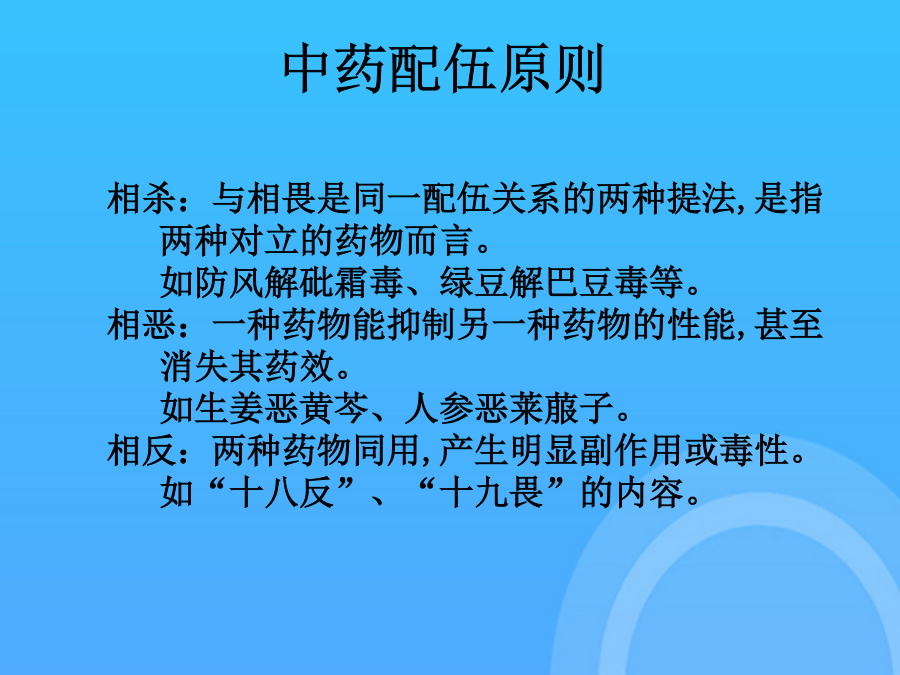 中药配伍原则

相杀：与相畏是同一配伍关系的两种提法，是指两种对立的药物而言。
如防风解砒霜毒、绿豆解巴豆毒等。

相恶：一种药物能抑制另一种药物的性能，甚至消失其药效。
如生姜恶黄芩、人参恶莱菔子。

相反：两种药物同用，产生明显副作用或毒性。
如“十八反”、“十九畏”的内容。